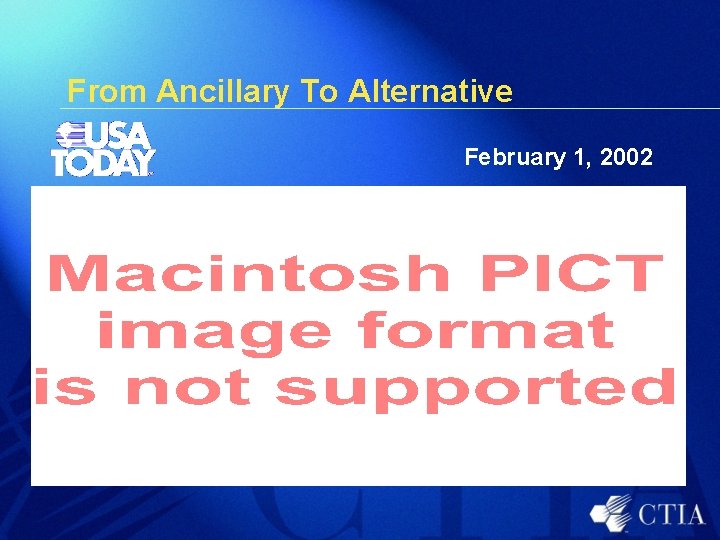 From Ancillary To Alternative

USA TODAY

February 1, 2002

Macintosh PICT image format is not supported

CTIA